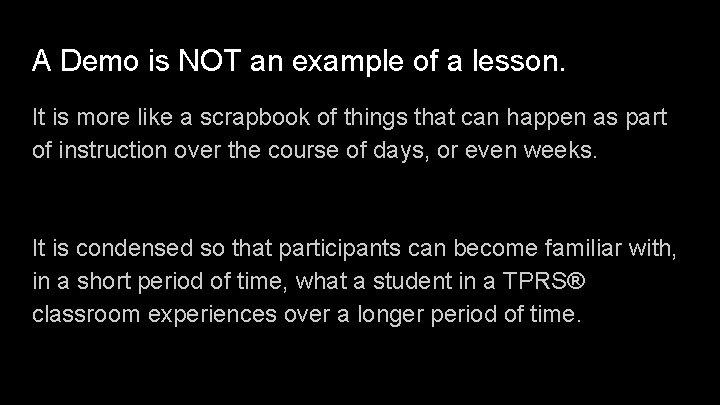 A Demo is NOT an example of a lesson.

It is more like a scrapbook of things that can happen as part of instruction over the course of days, or even weeks.

It is condensed so that participants can become familiar with, in a short period of time, what a student in a TPRS® classroom experiences over a longer period of time.